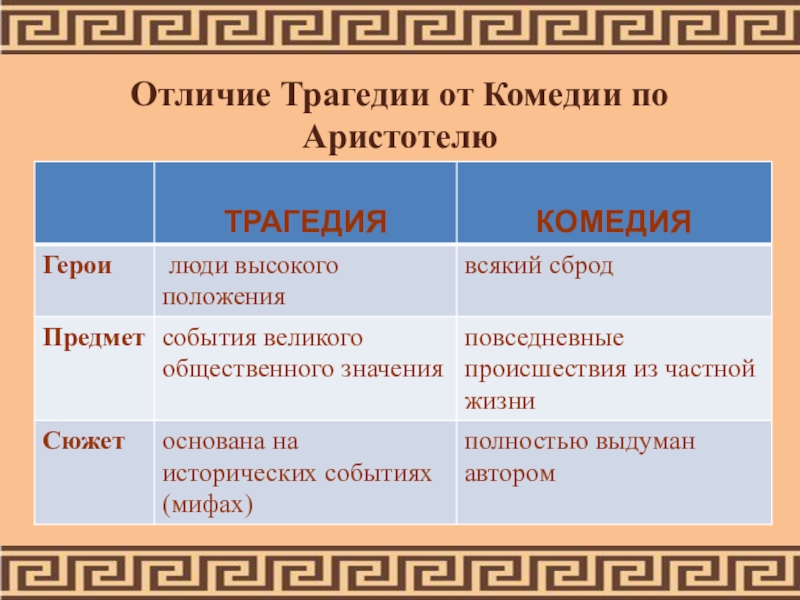 Отличие Трагедии от Комедии по Аристотелю

| | ТРАГЕДИЯ | КОМЕДИЯ |
|---|---|---|
| Герои | люди высокого положения | всякий сброд |
| Предмет | события великого общественного значения | повседневные происшествия из частной жизни |
| Сюжет | основана на исторических событиях (мифах) | полностью выдуман автором |